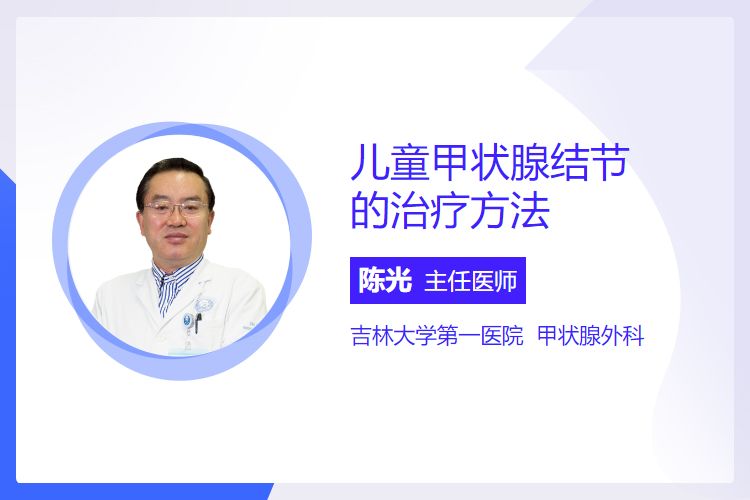 儿童甲状腺结节的治疗方法

陈光 主任医师

吉林大学第一医院 甲状腺外科